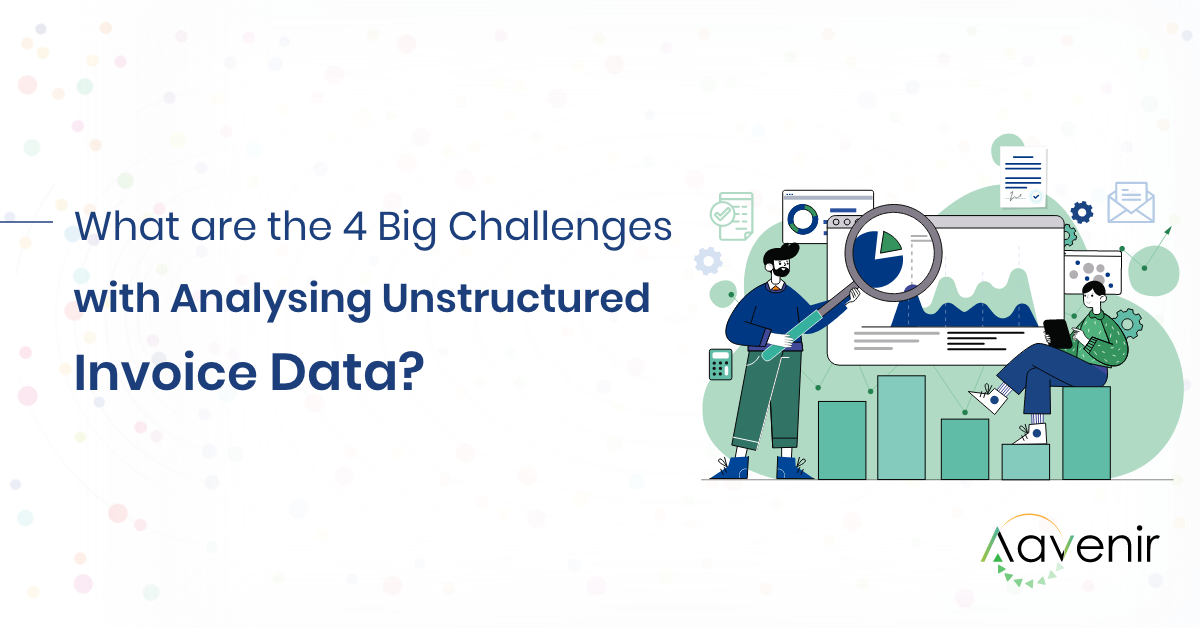 What are the 4 Big Challenges with Analysing Unstructured Invoice Data?

Aavenir